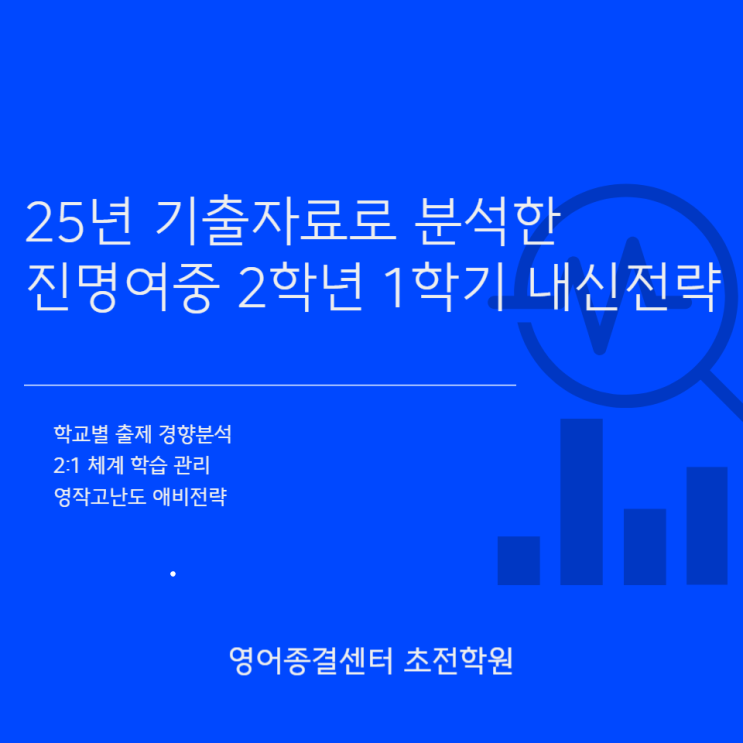 25년 기출자료로 분석한
진명여중 2학년 1학기 내신전략

학교별 출제 경향분석
2:1 체계 학습 관리
영작고난도 애비전략

영어종결센터 초전학원